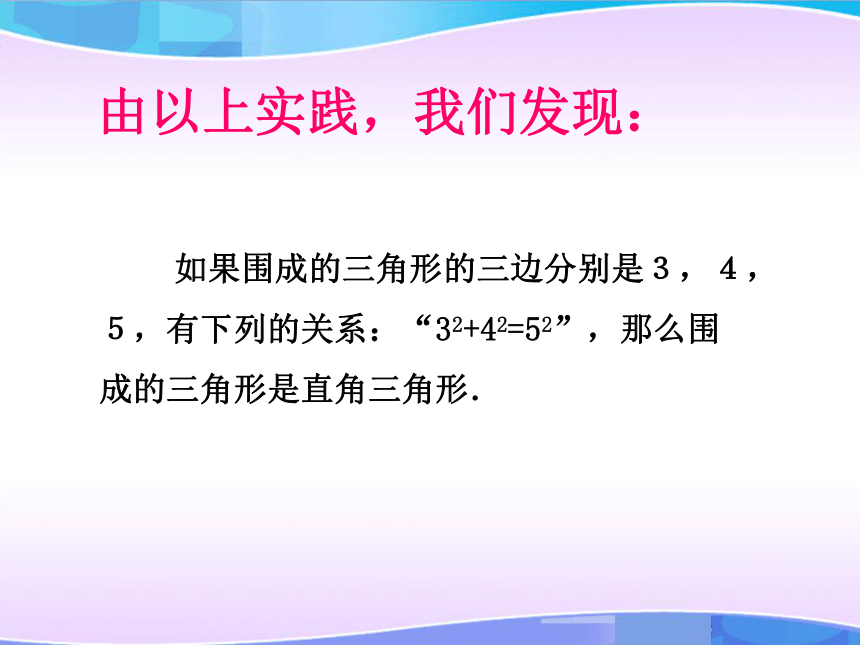 由以上实践，我们发现：

如果围成的三角形的三边分别是３，４，５，有下列的关系：“$3^2+4^2=5^2$”，那么围成的三角形是直角三角形.